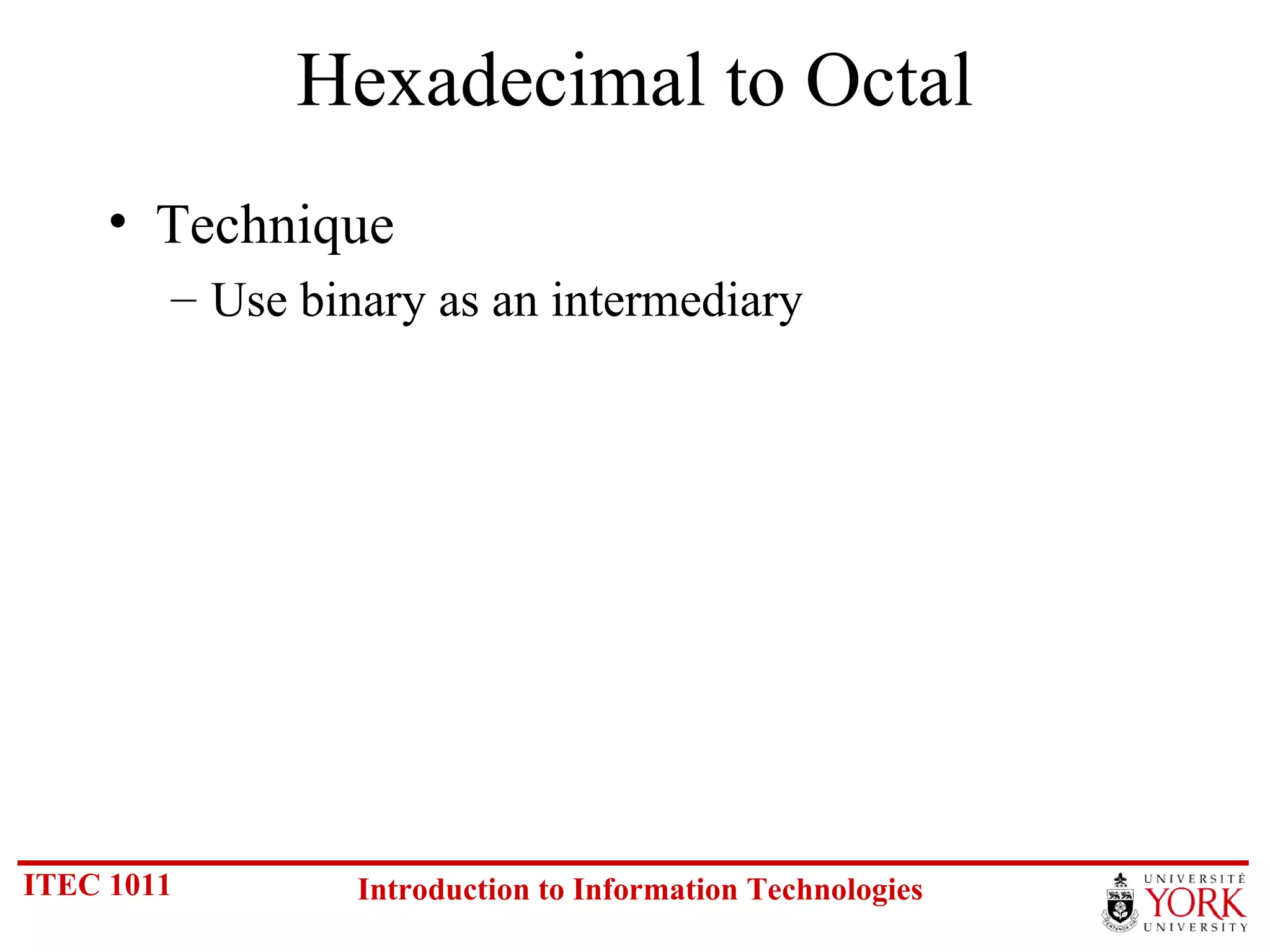 Hexadecimal to Octal

• Technique
– Use binary as an intermediary

ITEC 1011

Introduction to Information Technologies

UNIVERSITÉ
YORK
UNIVERSITY